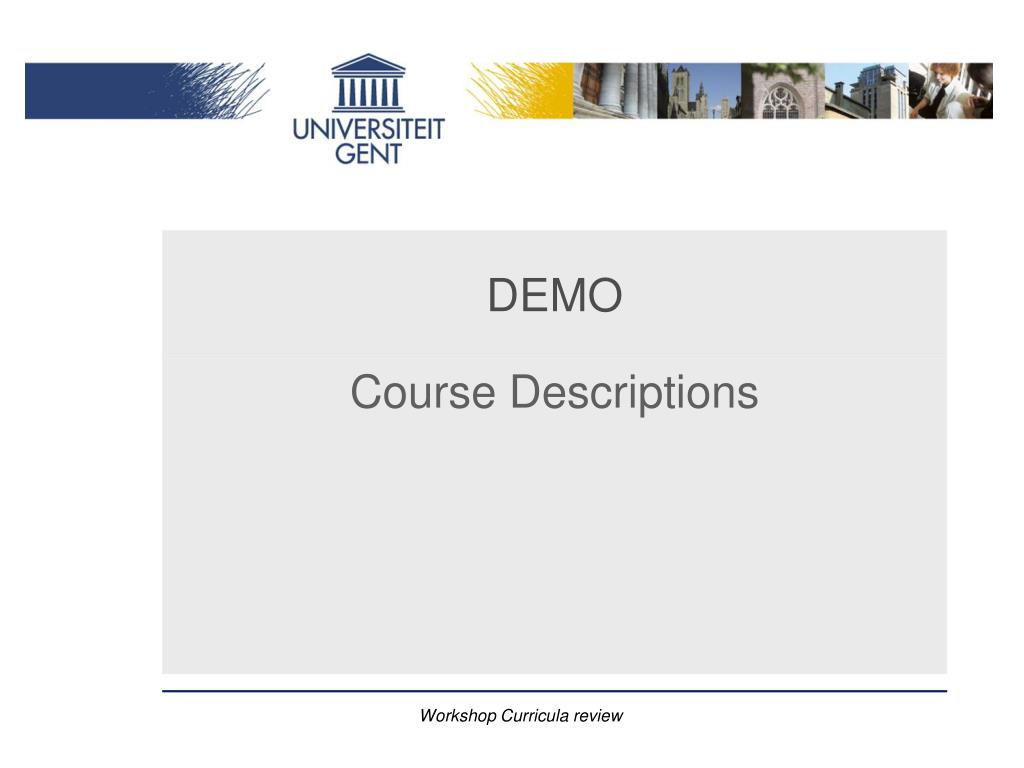 UNIVERSITEIT GENT

DEMO

Course Descriptions

Workshop Curricula review